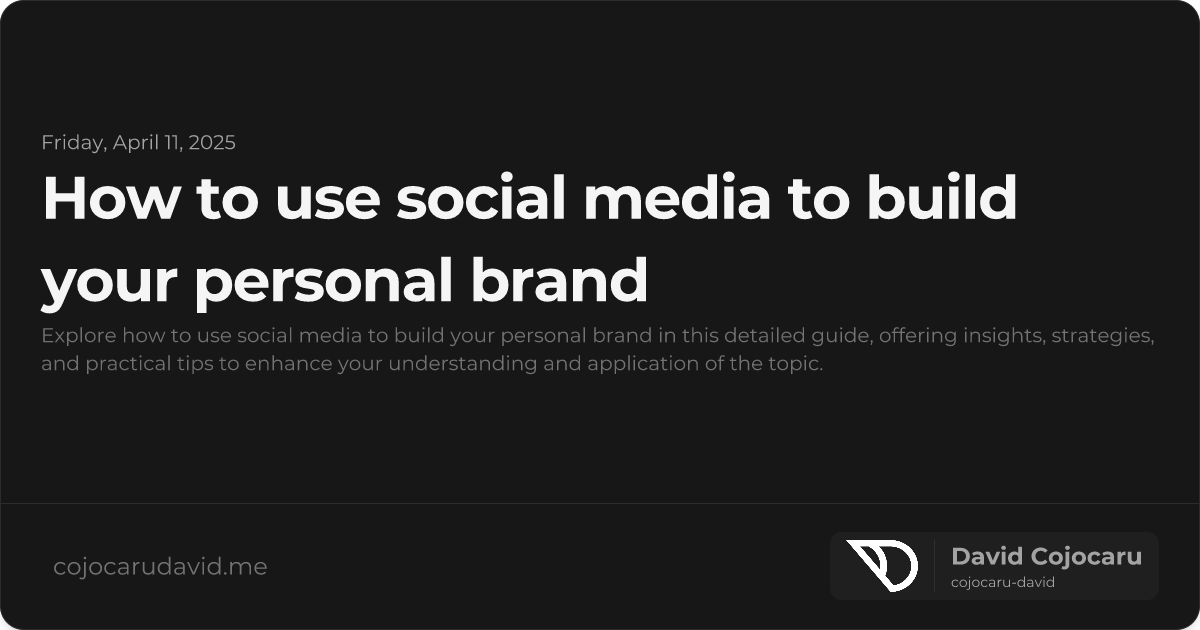 Friday, April 11, 2025

How to use social media to build your personal brand

Explore how to use social media to build your personal brand in this detailed guide, offering insights, strategies, and practical tips to enhance your understanding and application of the topic.

cojocarudavid.me

David Cojocaru
cojocaru-david